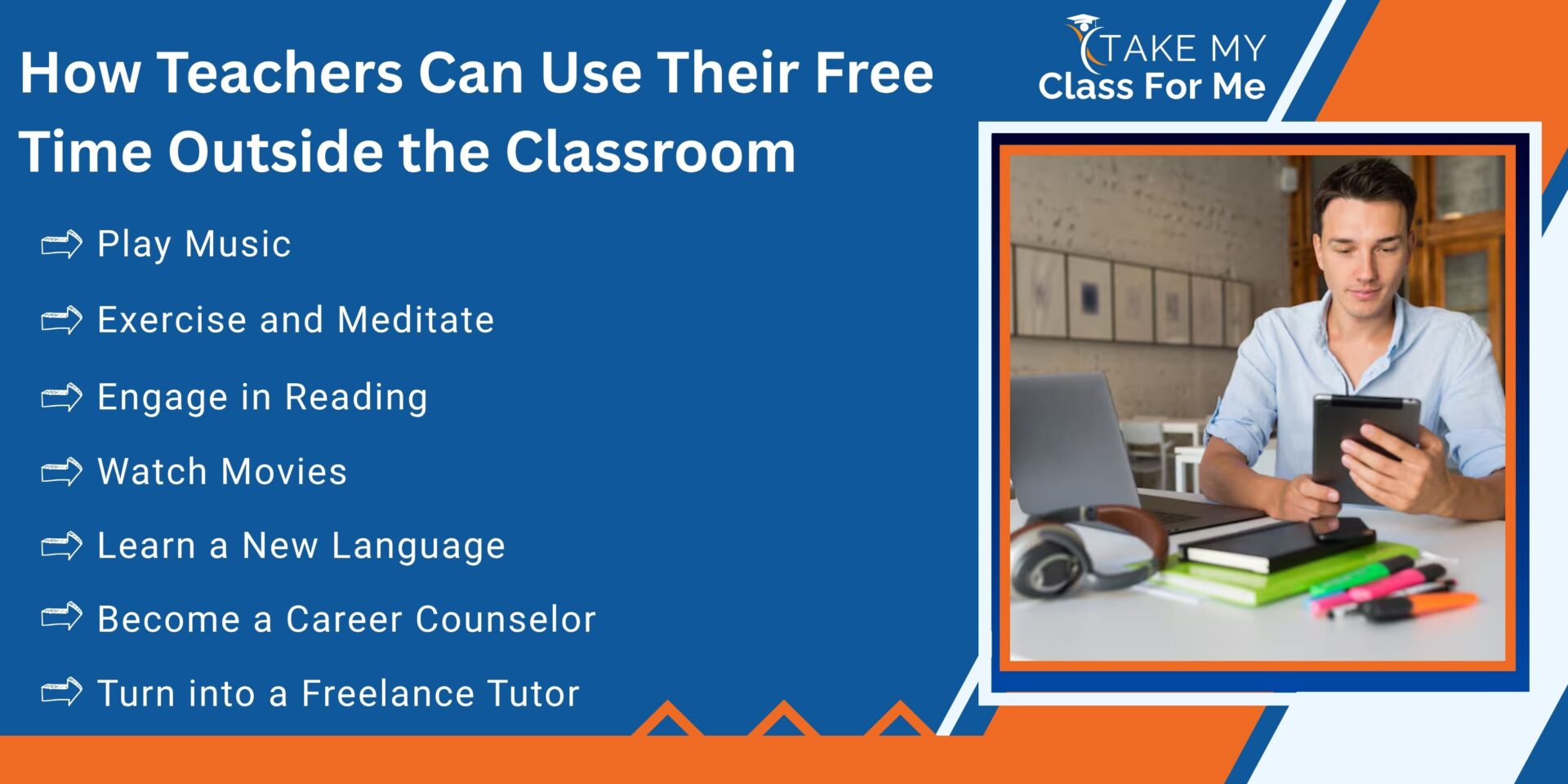 How Teachers Can Use Their Free Time Outside the Classroom

TAKE MY
Class For Me

Play Music

Exercise and Meditate

Engage in Reading

Watch Movies

Learn a New Language

Become a Career Counselor

Turn into a Freelance Tutor